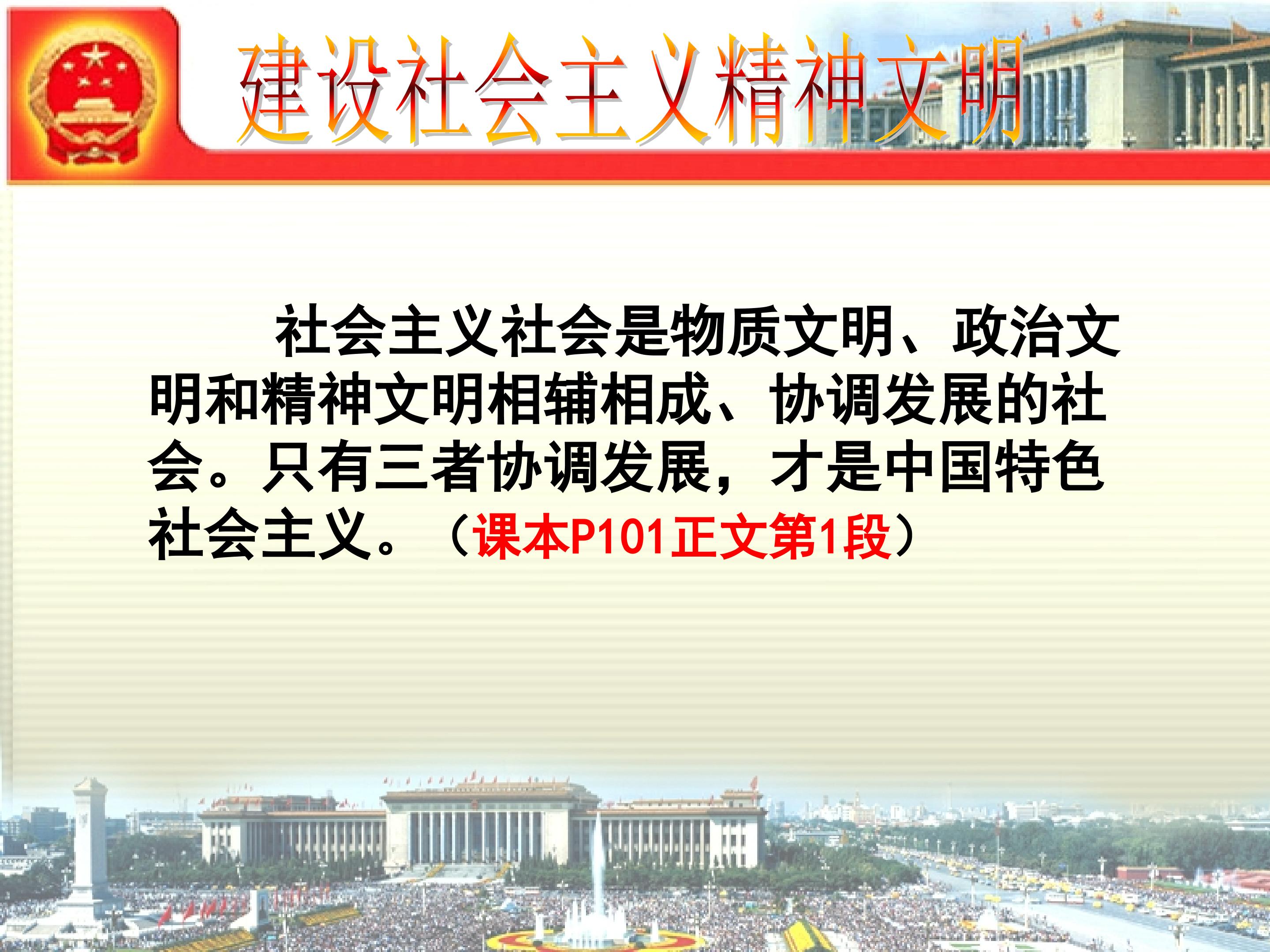 建设社会主义精神文明

社会主义社会是物质文明、政治文明和精神文明相辅相成、协调发展的社会。只有三者协调发展，才是中国特色社会主义。（课本P101正文第1段）